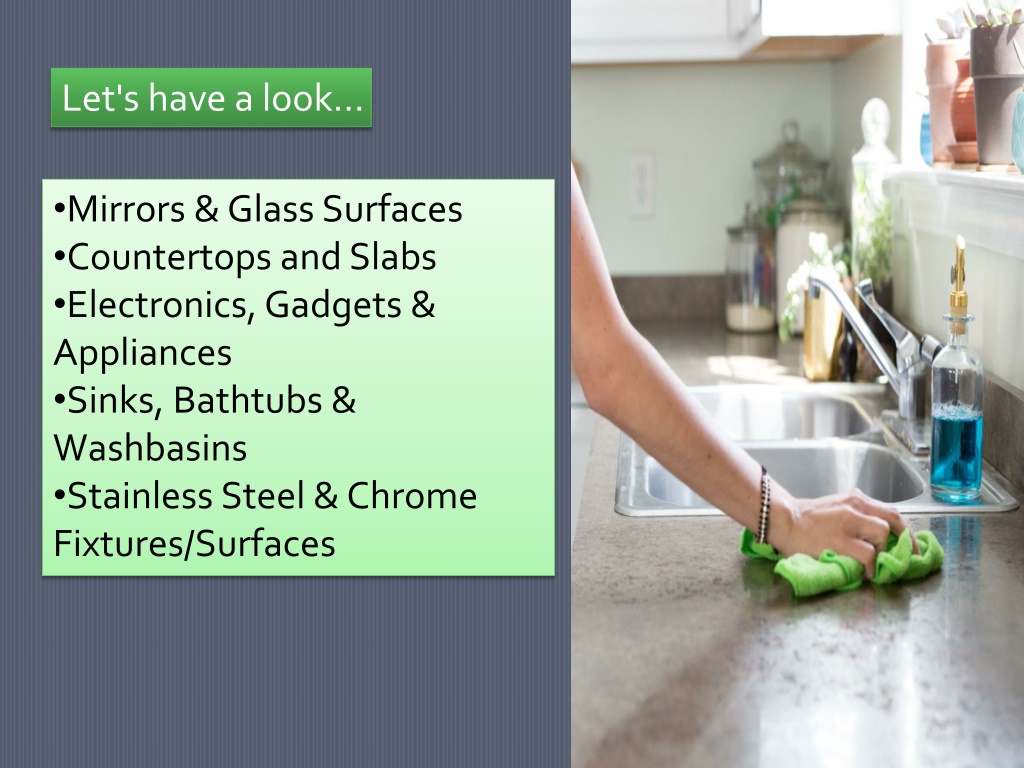 Let's have a look…

•Mirrors & Glass Surfaces
•Countertops and Slabs
•Electronics, Gadgets & Appliances
•Sinks, Bathtubs & Washbasins
•Stainless Steel & Chrome Fixtures/Surfaces